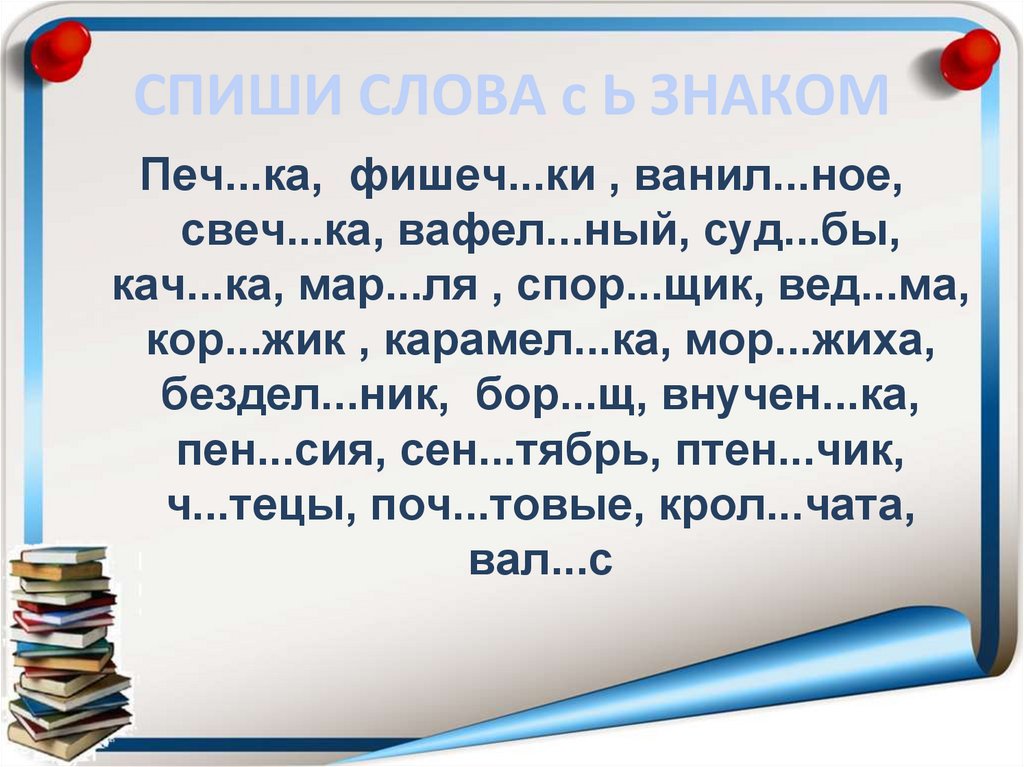 СПИШИ СЛОВА с Ь ЗНАКОМ

Печ...ка, фишеч...ки , ванил...ное, свеч...ка, вафел...ный, суд...бы, кач...ка, мар...ля , спор...щик, вед...ма, кор...жик , карамел...ка, мор...жиха, бездел...ник, бор...щ, внучен...ка, пен...сия, сен...тябрь, птен...чик, ч...тецы, поч...товые, крол...чата, вал...с